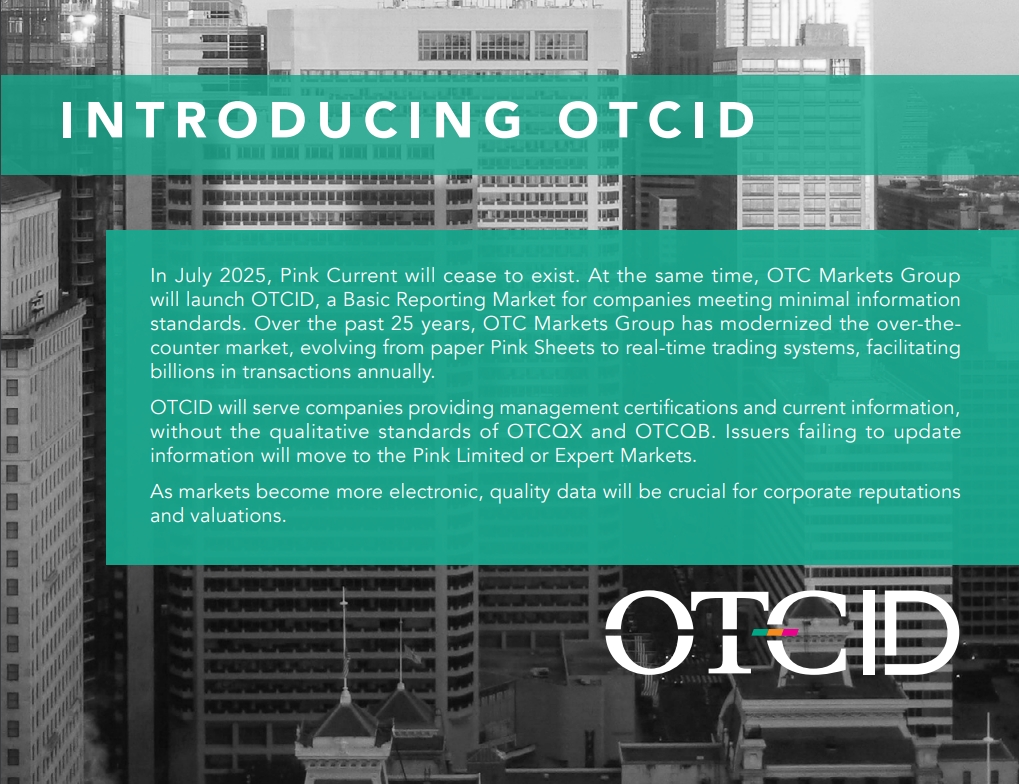 INTRODUCING OTCID

In July 2025, Pink Current will cease to exist. At the same time, OTC Markets Group will launch OTCID, a Basic Reporting Market for companies meeting minimal information standards. Over the past 25 years, OTC Markets Group has modernized the over-the-counter market, evolving from paper Pink Sheets to real-time trading systems, facilitating billions in transactions annually.

OTCID will serve companies providing management certifications and current information, without the qualitative standards of OTCQX and OTCQB. Issuers failing to update information will move to the Pink Limited or Expert Markets.

As markets become more electronic, quality data will be crucial for corporate reputations and valuations.

OTCID